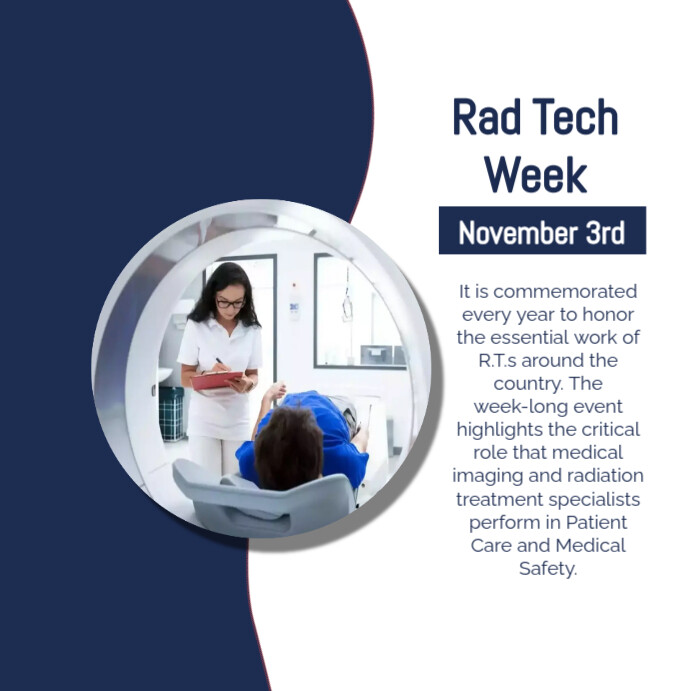 Rad Tech Week

November 3rd

It is commemorated every year to honor the essential work of R.T.s around the country. The week-long event highlights the critical role that medical imaging and radiation treatment specialists perform in Patient Care and Medical Safety.